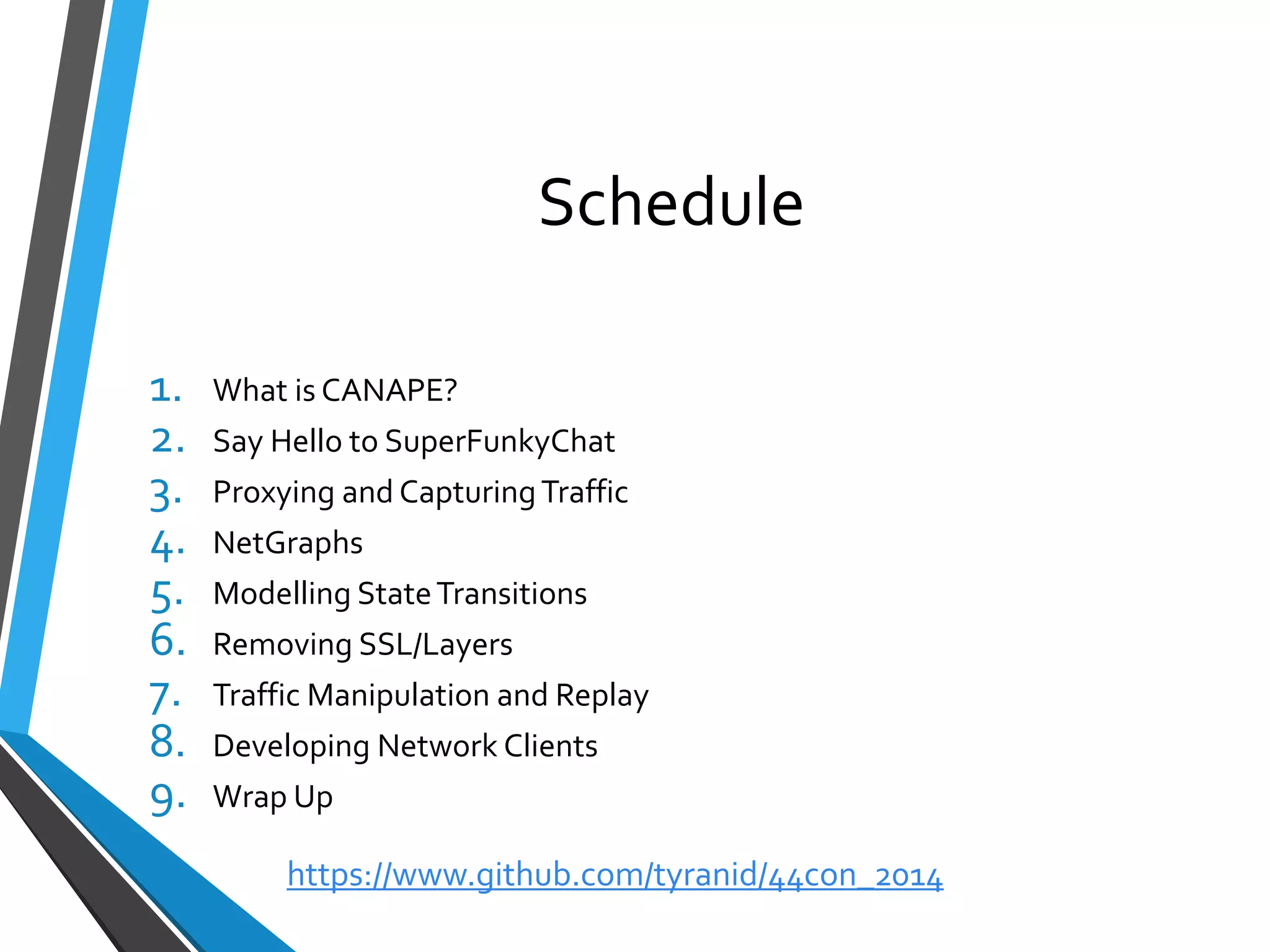 Schedule

1. What is CANAPE?
2. Say Hello to SuperFunkyChat
3. Proxying and Capturing Traffic
4. NetGraphs
5. Modelling State Transitions
6. Removing SSL/Layers
7. Traffic Manipulation and Replay
8. Developing Network Clients
9. Wrap Up

https://www.github.com/tyranid/44con_2014